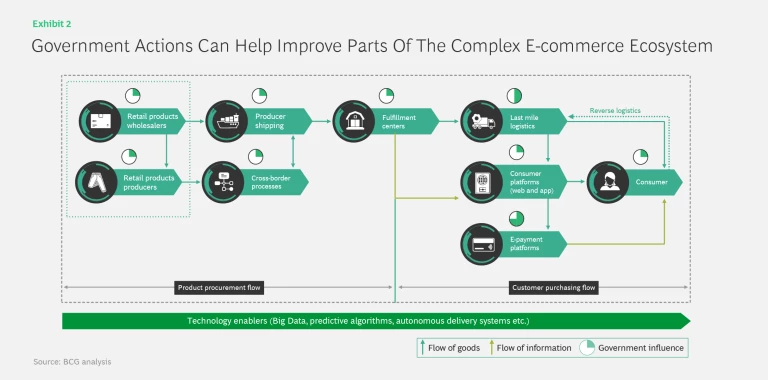 Exhibit 2

Government Actions Can Help Improve Parts Of The Complex E-commerce Ecosystem

Retail products wholesalers

Producer shipping

Fulfillment centers

Last mile logistics

Reverse logistics

Retail products producers

Cross-border processes

Consumer platforms (web and app)

Consumer

E-payment platforms

Product procurement flow

Customer purchasing flow

Technology enablers (Big Data, predictive algorithms, autonomous delivery systems etc.)

Flow of goods

Flow of information

Government influence

Source: BCG analysis